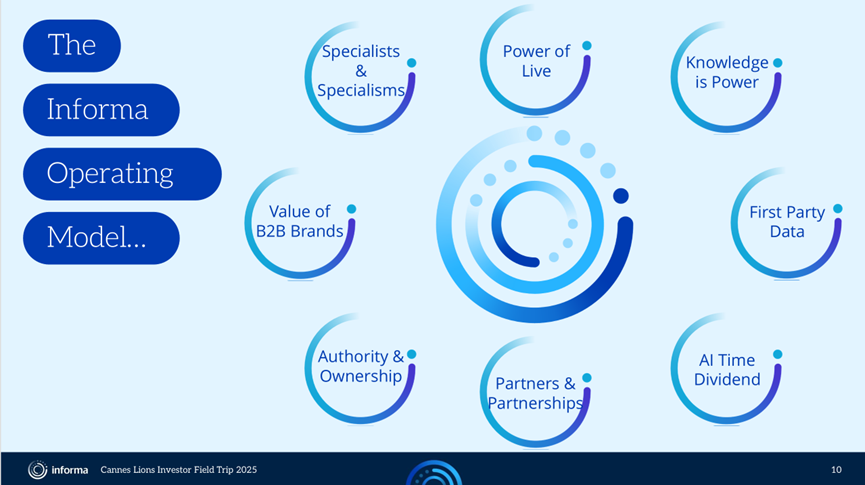 The

Informa

Operating

Model...

Specialists & Specialisms

Power of Live

Knowledge is Power

Value of B2B Brands

First Party Data

Authority & Ownership

Partners & Partnerships

AI Time Dividend

informa Cannes Lions Investor Field Trip 2025

10